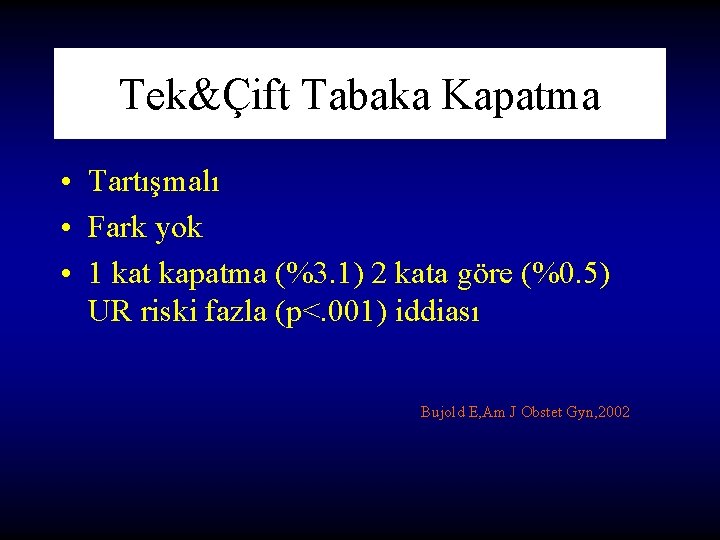 Tek&Çift Tabaka Kapatma

• Tartışmalı
• Fark yok
• 1 kat kapatma (%3.1) 2 kata göre (%0.5) UR riski fazla (p<.001) iddiası

Bujold E,Am J Obstet Gyn,2002